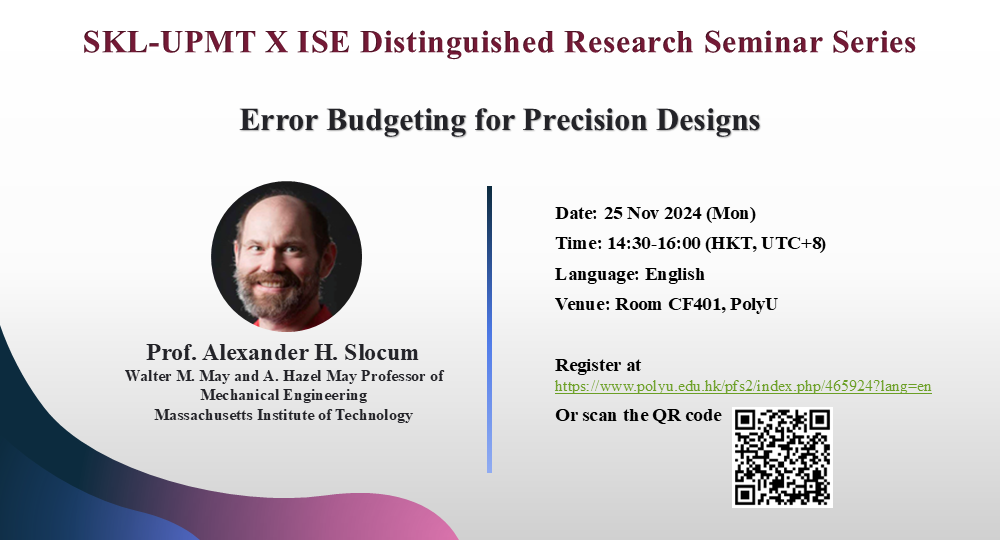 SKL-UPMT X ISE Distinguished Research Seminar Series

Error Budgeting for Precision Designs

Prof. Alexander H. Slocum
Walter M. May and A. Hazel May Professor of Mechanical Engineering
Massachusetts Institute of Technology

Date: 25 Nov 2024 (Mon)
Time: 14:30-16:00 (HKT, UTC+8)
Language: English
Venue: Room CF401, PolyU

Register at
https://www.polyu.edu.hk/pfs2/index.php/465924?lang=en
Or scan the QR code